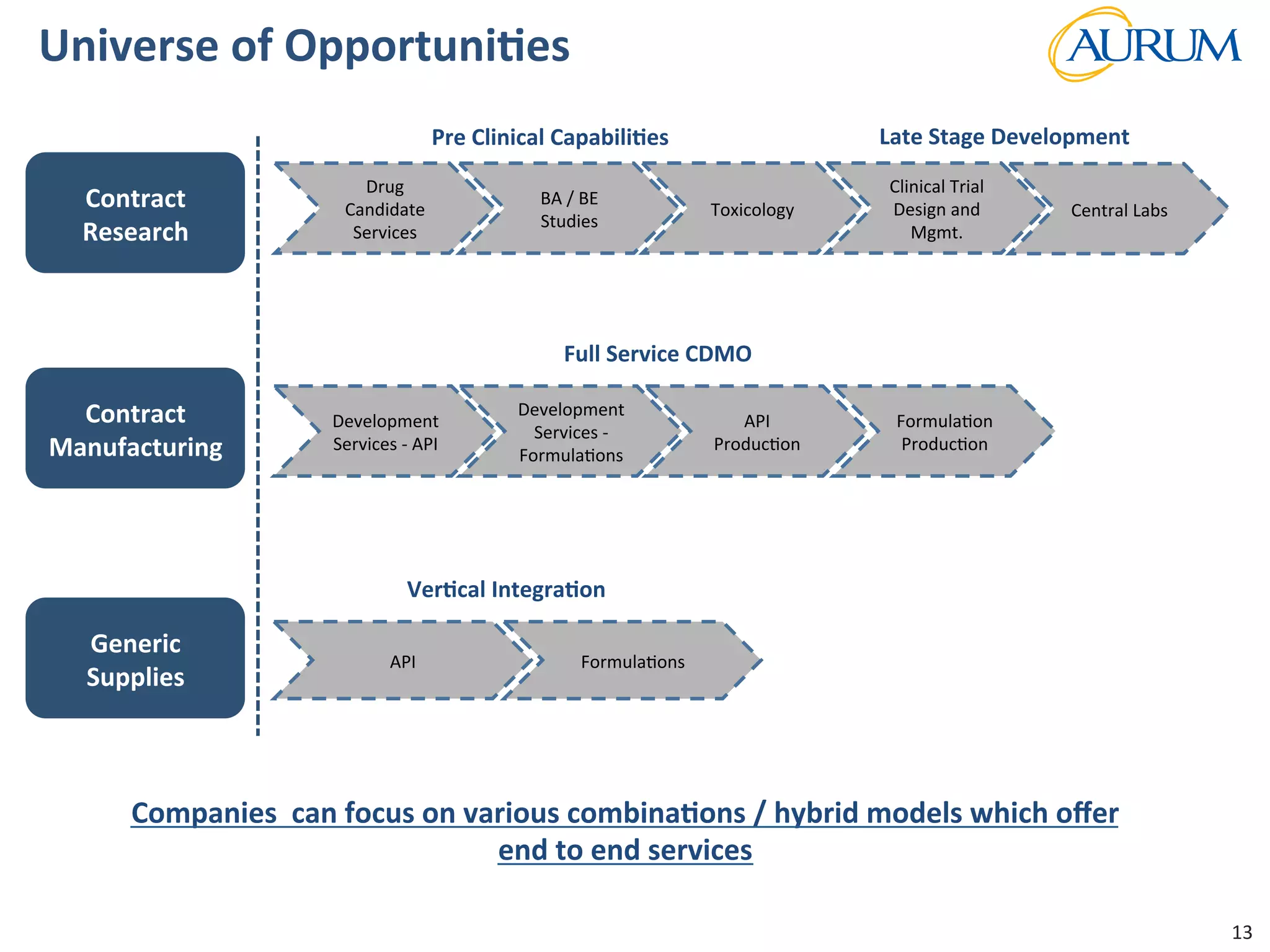 Universe of Opportunities

AURUM

Contract Research

Pre Clinical Capabilities

Late Stage Development

Drug Candidate Services

BA / BE Studies

Toxicology

Clinical Trial Design and Mgmt.

Central Labs

Contract Manufacturing

Full Service CDMO

Development Services - API

Development Services - Formulations

API Production

Formulation Production

Generic Supplies

Vertical Integration

API

Formulations

Companies can focus on various combinations / hybrid models which offer end to end services

13